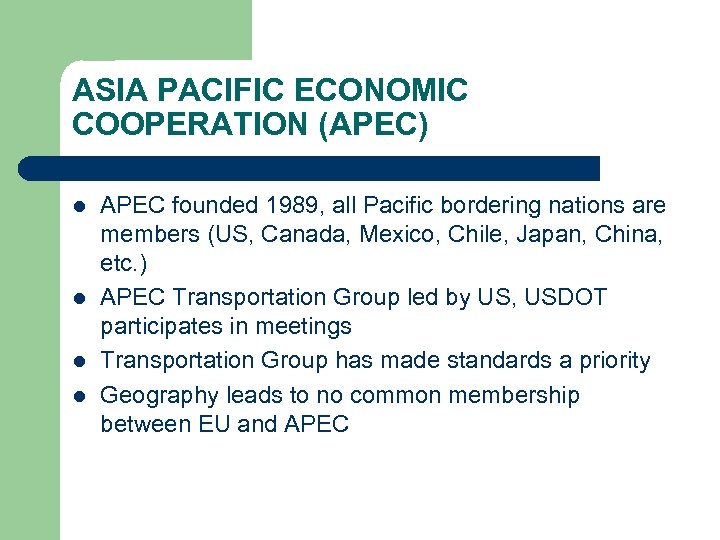 ASIA PACIFIC ECONOMIC COOPERATION (APEC)

- APEC founded 1989, all Pacific bordering nations are members (US, Canada, Mexico, Chile, Japan, China, etc.)
- APEC Transportation Group led by US, USDOT participates in meetings
- Transportation Group has made standards a priority
- Geography leads to no common membership between EU and APEC